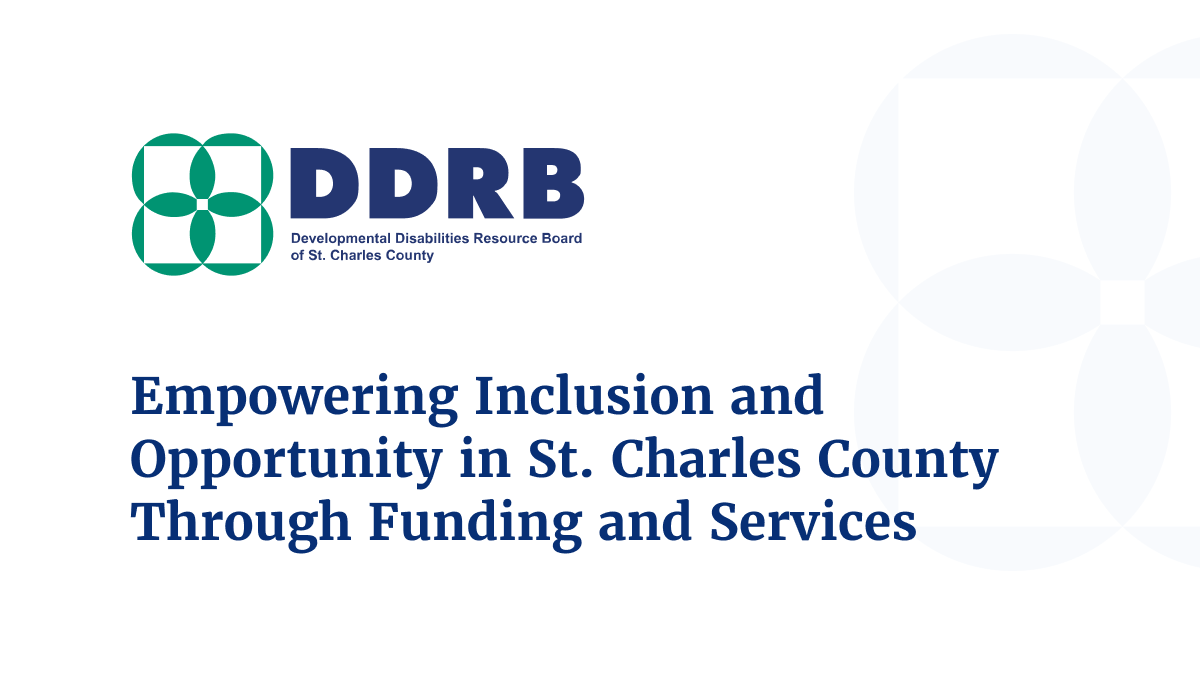 DDRB
Developmental Disabilities Resource Board of St. Charles County

Empowering Inclusion and Opportunity in St. Charles County Through Funding and Services